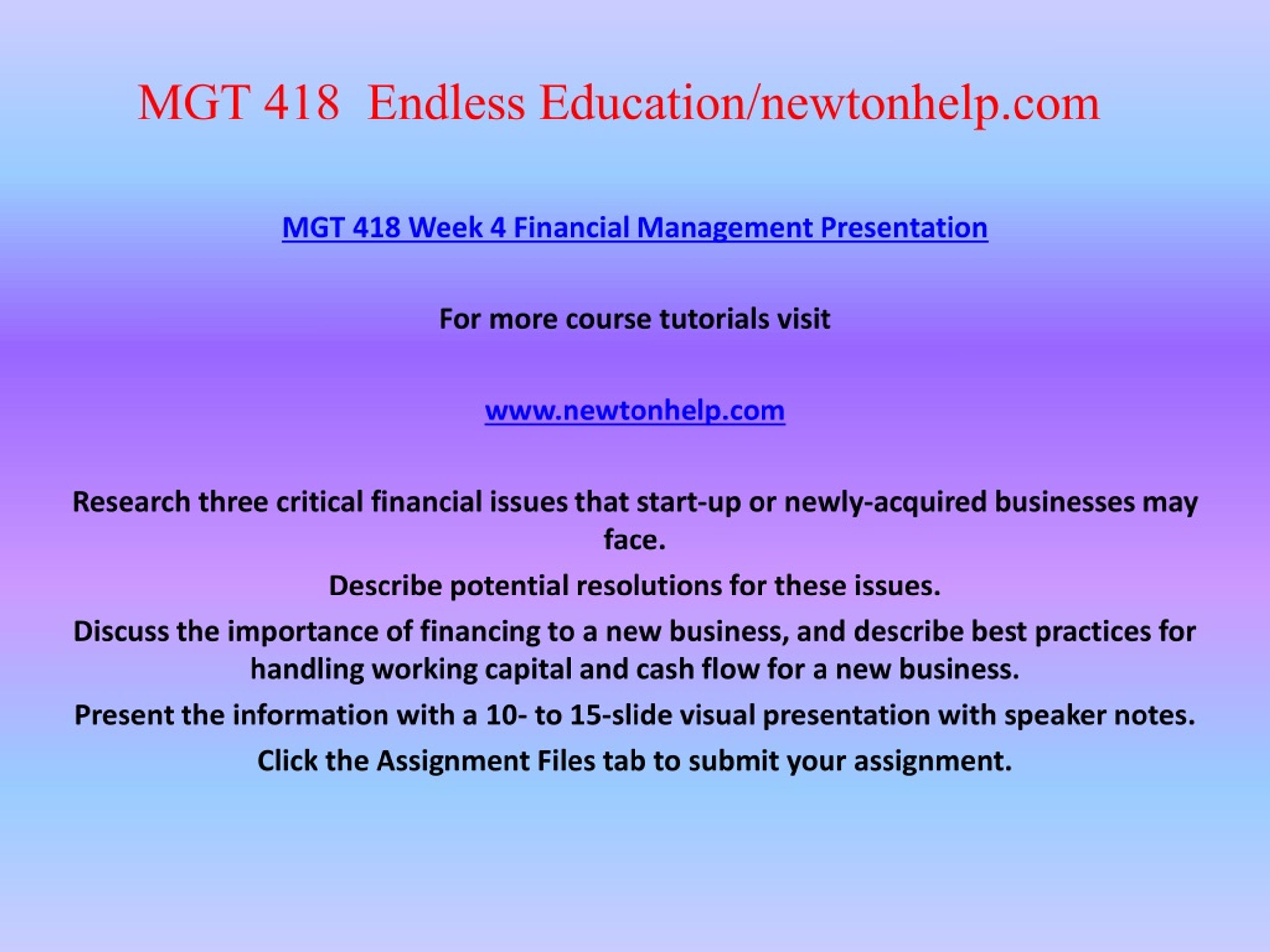 MGT 418 Endless Education/newtonhelp.com

MGT 418 Week 4 Financial Management Presentation

For more course tutorials visit

www.newtonhelp.com

Research three critical financial issues that start-up or newly-acquired businesses may face.

Describe potential resolutions for these issues.

Discuss the importance of financing to a new business, and describe best practices for handling working capital and cash flow for a new business.

Present the information with a 10- to 15-slide visual presentation with speaker notes.

Click the Assignment Files tab to submit your assignment.